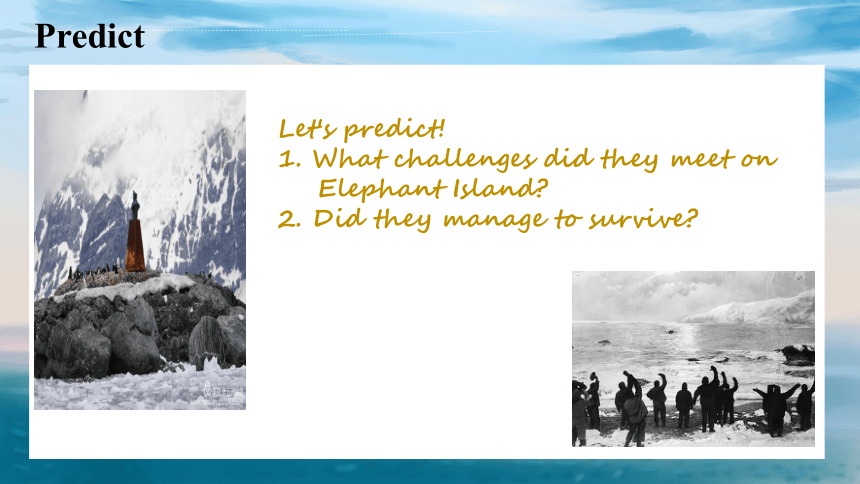 Predict

Let's predict!
1. What challenges did they meet on Elephant Island?
2. Did they manage to survive?